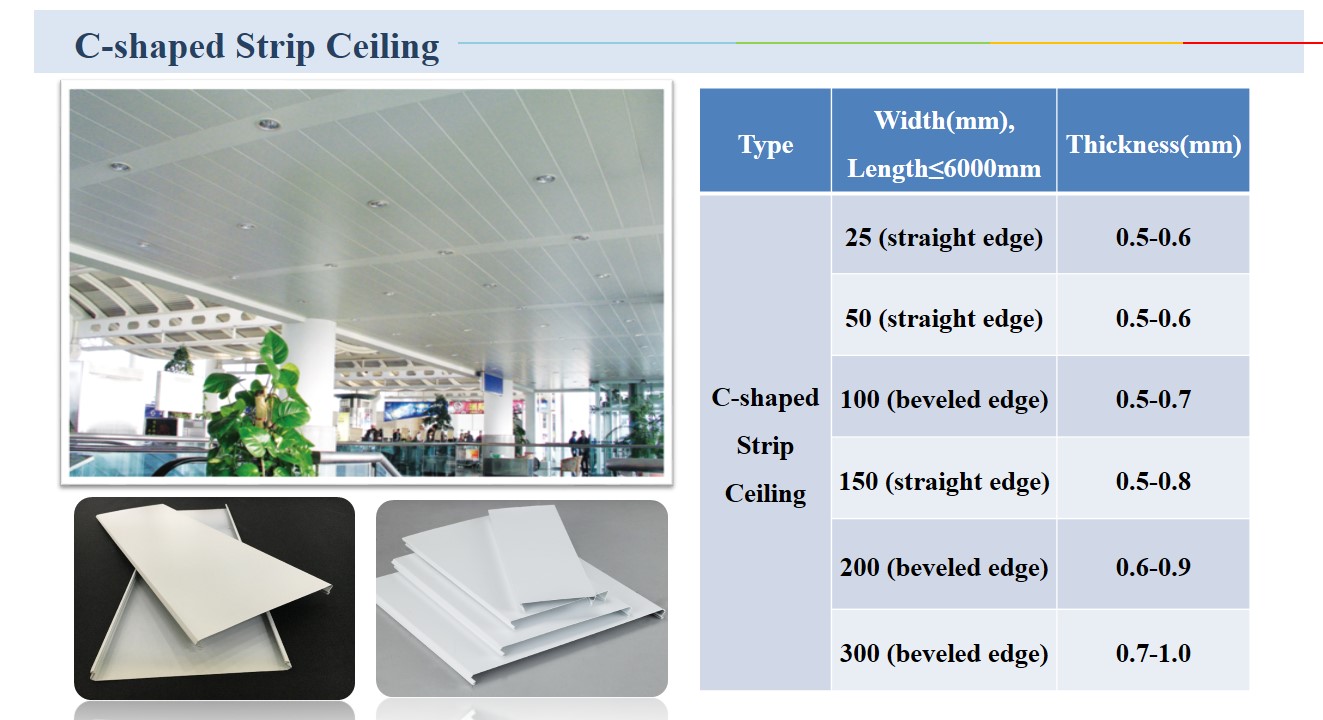 C-shaped Strip Ceiling

| Type | Width(mm), Length≤6000mm | Thickness(mm) |
|---|---|---|
| C-shaped Strip Ceiling | 25 (straight edge) | 0.5-0.6 |
| | 50 (straight edge) | 0.5-0.6 |
| | 100 (beveled edge) | 0.5-0.7 |
| | 150 (straight edge) | 0.5-0.8 |
| | 200 (beveled edge) | 0.6-0.9 |
| | 300 (beveled edge) | 0.7-1.0 |